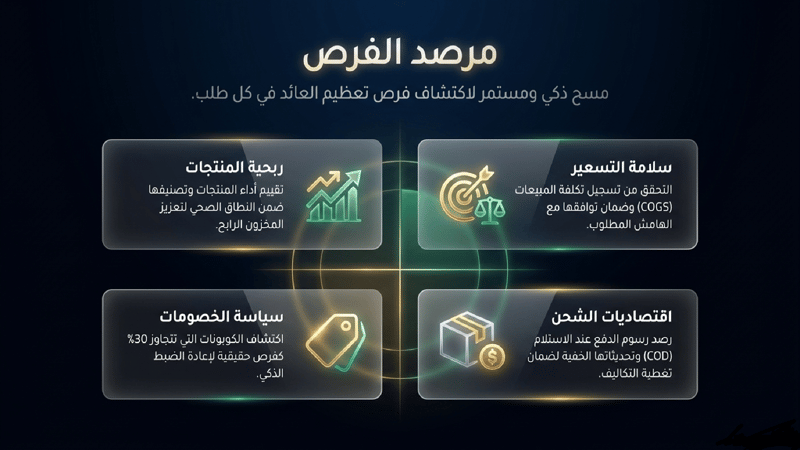 مرصد الفرص

مسح ذكي ومستمر لاكتشاف فرص تعظيم العائد في كل طلب.

سلامة التسعير

التحقق من تسجيل تكلفة المبيعات (COGS) وضمان توافقها مع الهامش المطلوب.

ربحية المنتجات

تقييم أداء المنتجات وتصنيفها ضمن النطاق الصحي لتعزيز المخزون الرابح.

اقتصاديات الشحن

رصد رسوم الدفع عند الاستلام (COD) وتحديثاتها الخفية لضمان تغطية التكاليف.

سياسة الخصومات

اكتشاف الكوبونات التي تتجاوز 30% كفرص حقيقية لإعادة الضبط الذكي.